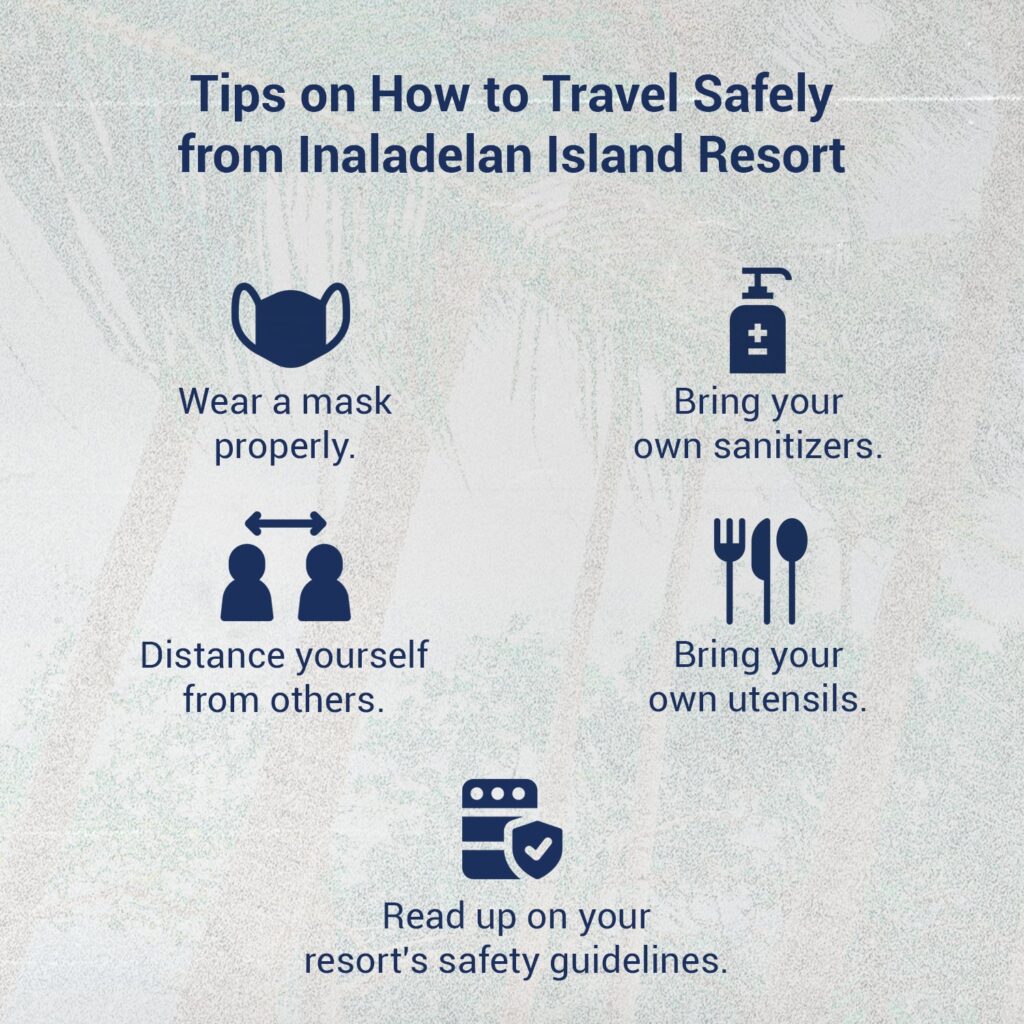 Tips on How to Travel Safely from Inaladelan Island Resort

Wear a mask properly.

Bring your own sanitizers.

Distance yourself from others.

Bring your own utensils.

Read up on your resort's safety guidelines.